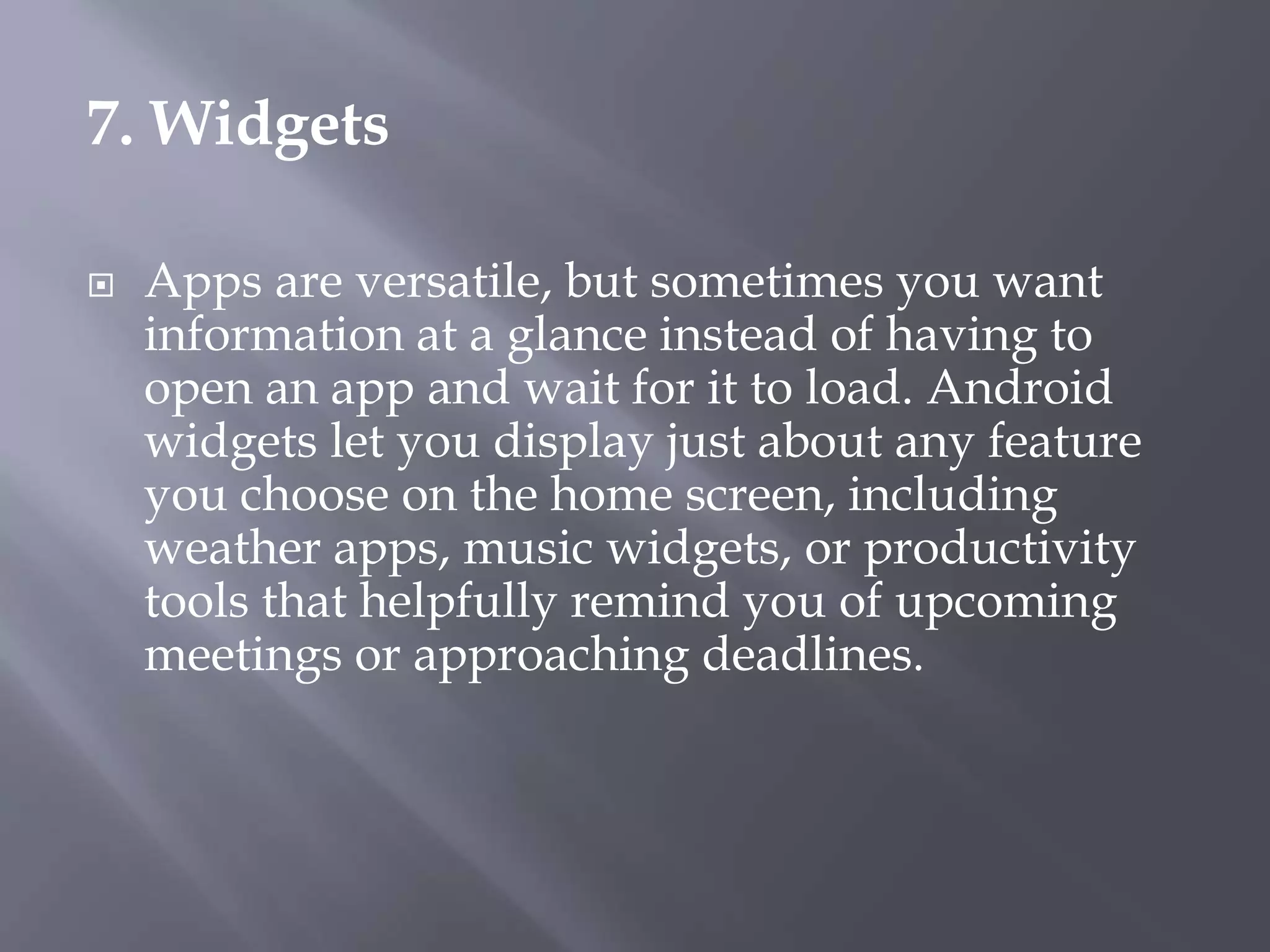 7. Widgets

Apps are versatile, but sometimes you want information at a glance instead of having to open an app and wait for it to load. Android widgets let you display just about any feature you choose on the home screen, including weather apps, music widgets, or productivity tools that helpfully remind you of upcoming meetings or approaching deadlines.